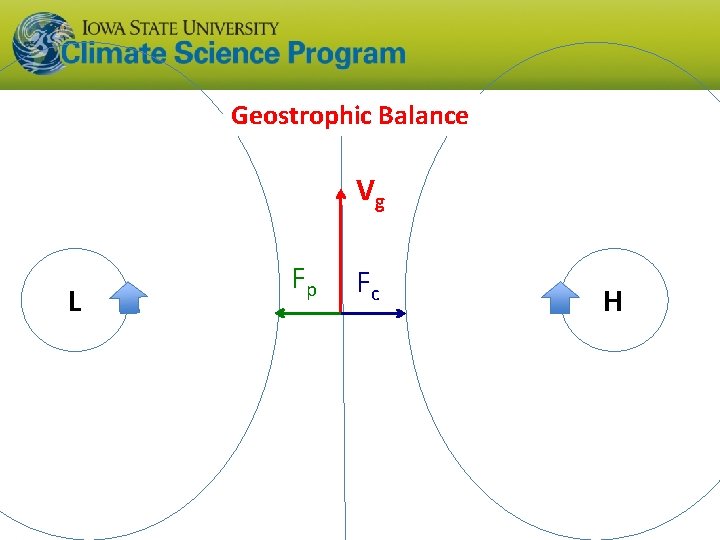 IOWA STATE UNIVERSITY
Climate Science Program

Geostrophic Balance

$V_g$

$F_p$

$F_c$

L

H